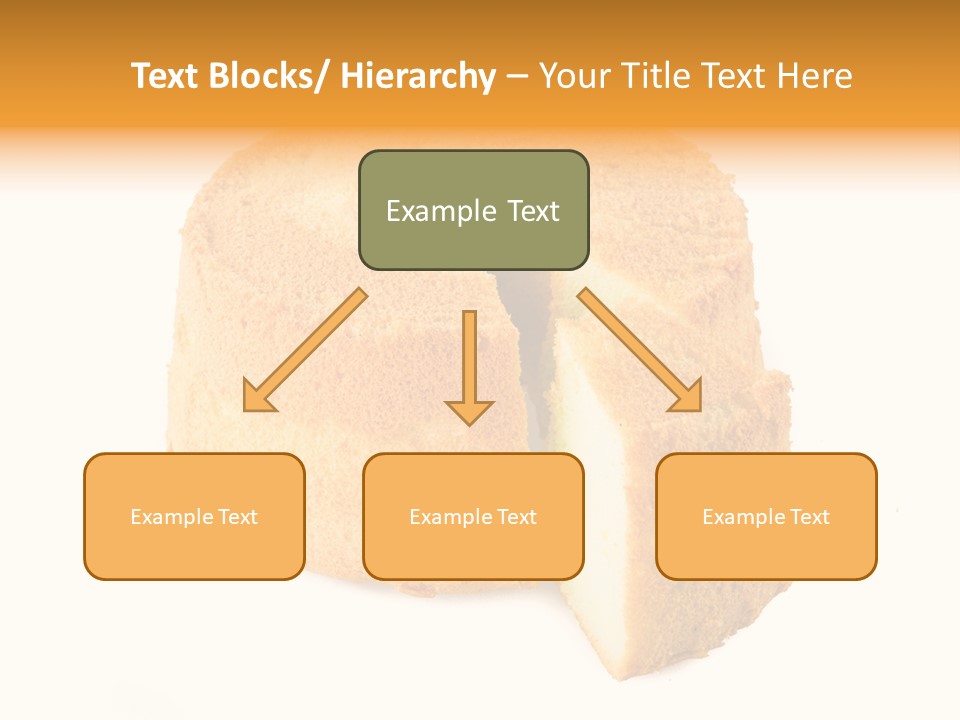 Text Blocks/ Hierarchy – Your Title Text Here

Example Text

Example Text

Example Text

Example Text